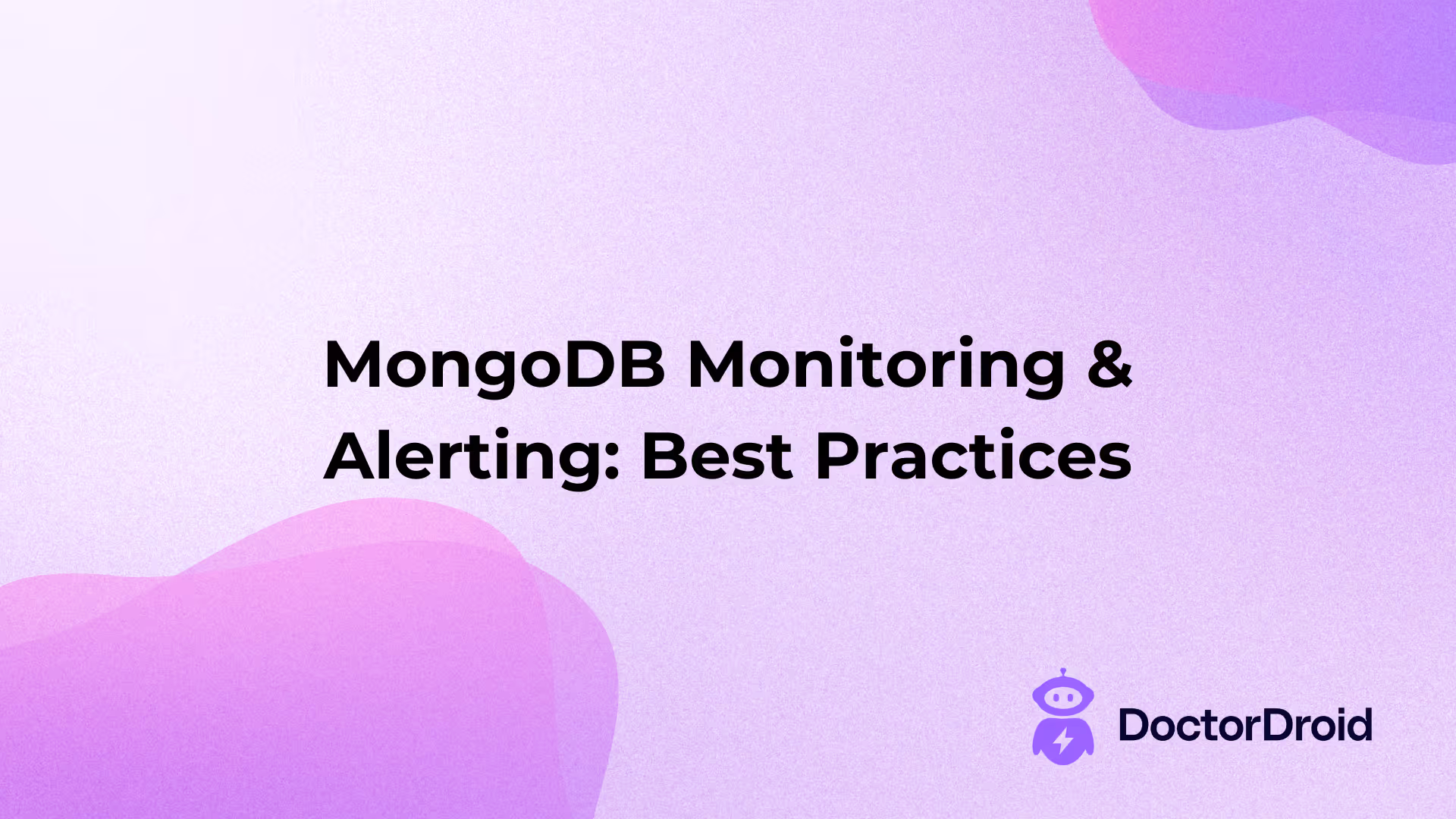 MongoDB Monitoring & Alerting: Best Practices

DoctorDroid